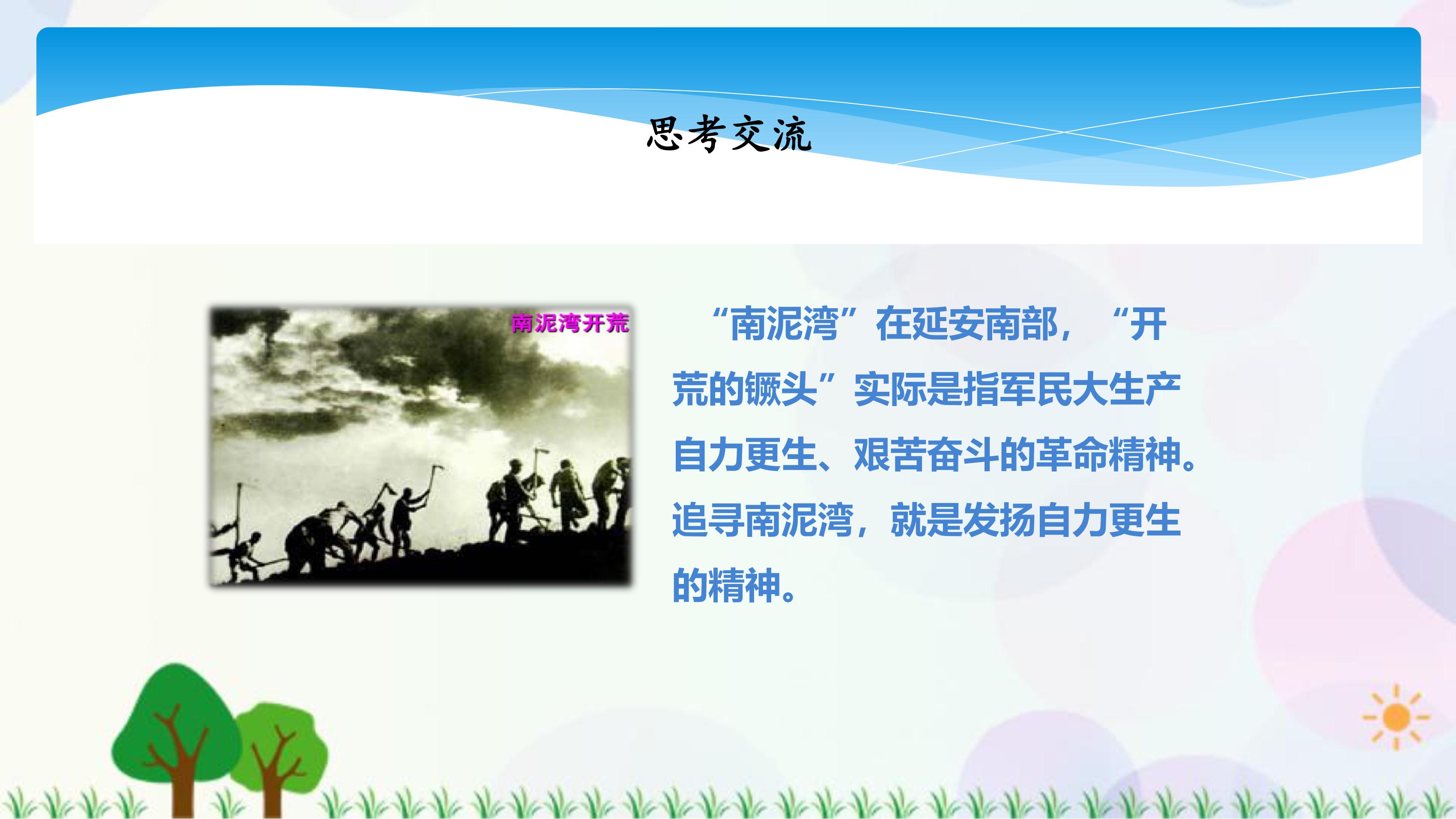 思考交流

南泥湾开荒

“南泥湾”在延安南部，“开荒的镢头”实际是指军民大生产自力更生、艰苦奋斗的革命精神。追寻南泥湾，就是发扬自力更生的精神。